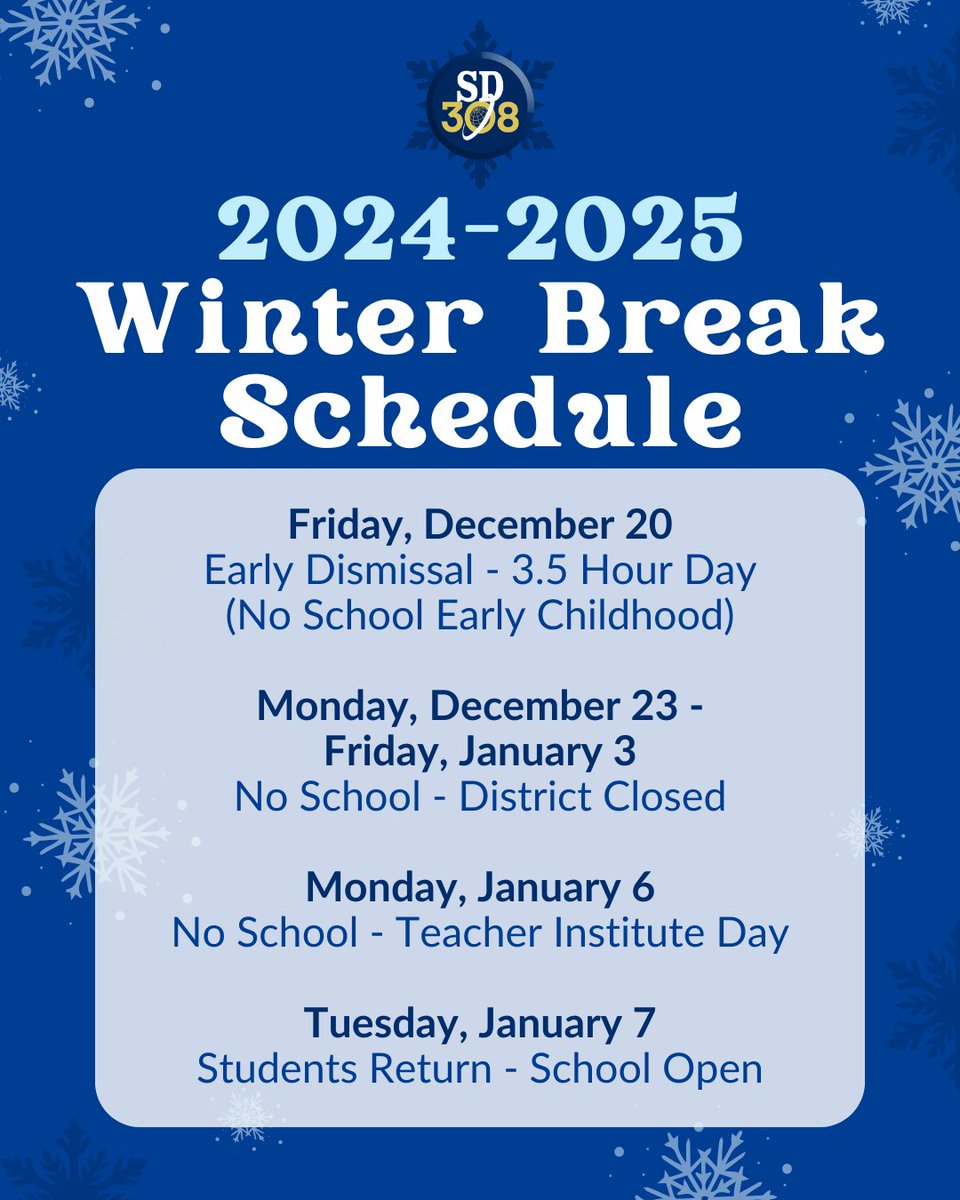 SD 308

2024-2025
Winter Break
Schedule

Friday, December 20
Early Dismissal - 3.5 Hour Day
(No School Early Childhood)

Monday, December 23 -
Friday, January 3
No School - District Closed

Monday, January 6
No School - Teacher Institute Day

Tuesday, January 7
Students Return - School Open